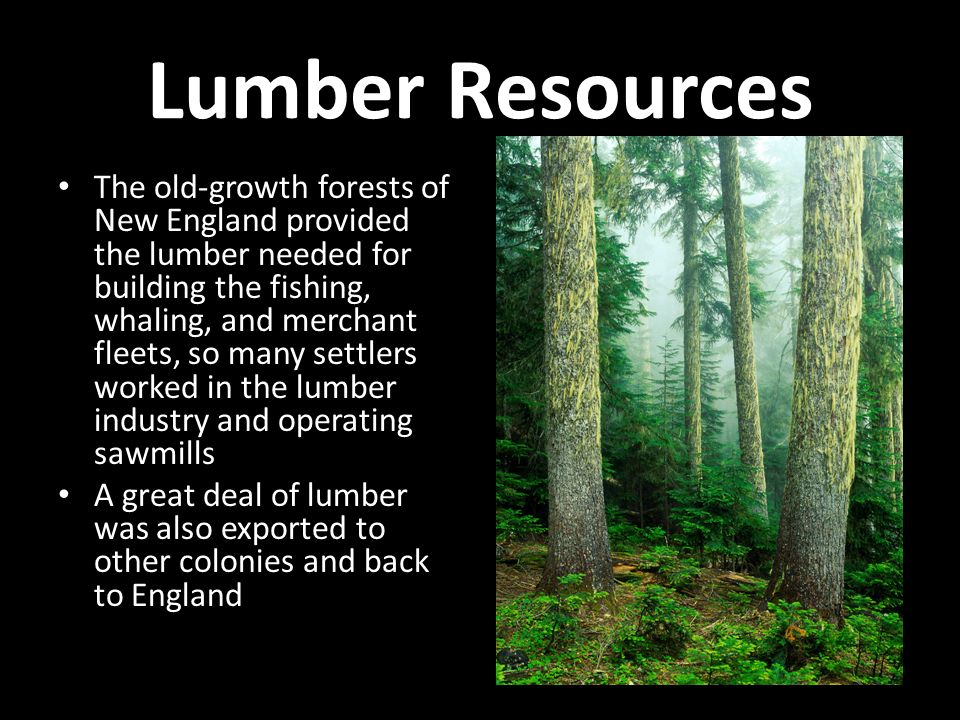 Lumber Resources

• The old-growth forests of New England provided the lumber needed for building the fishing, whaling, and merchant fleets, so many settlers worked in the lumber industry and operating sawmills

• A great deal of lumber was also exported to other colonies and back to England